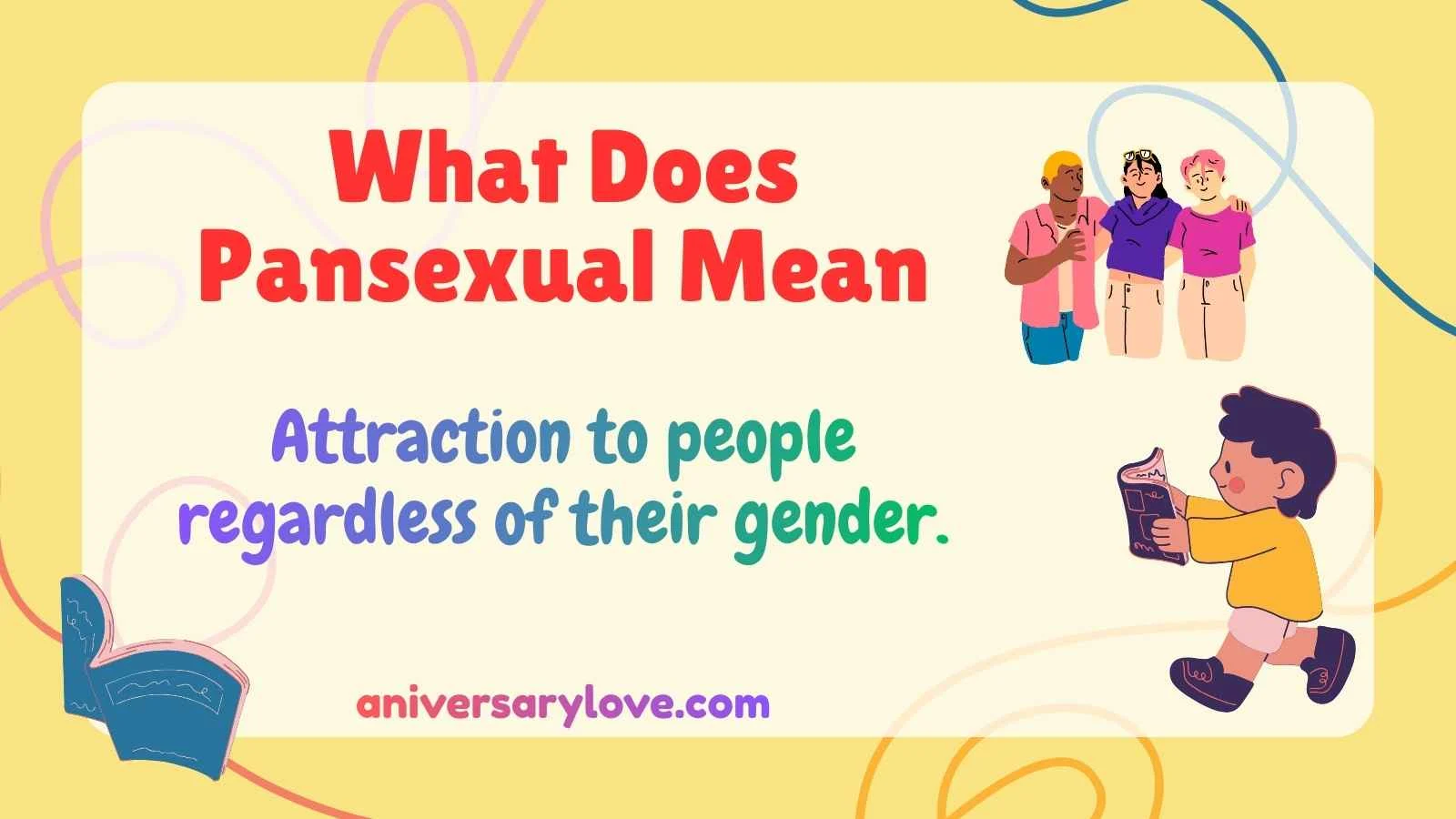 What Does Pansexual Mean

Attraction to people regardless of their gender.

aniversarylove.com